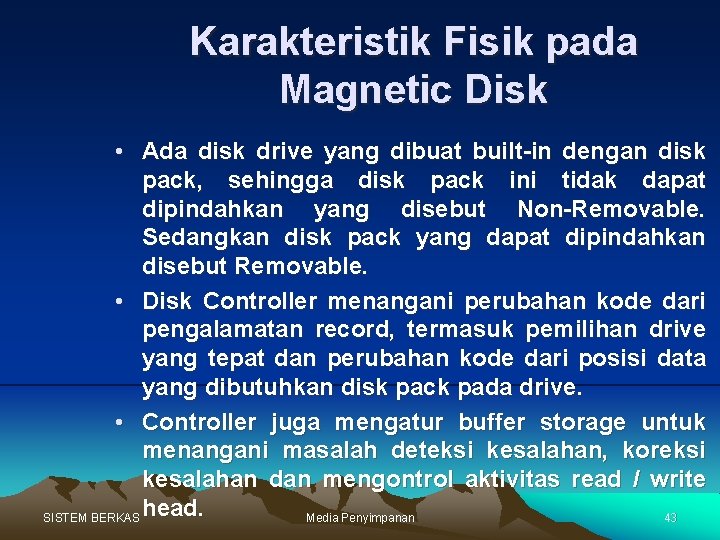 Karakteristik Fisik pada Magnetic Disk

• Ada disk drive yang dibuat built-in dengan disk pack, sehingga disk pack ini tidak dapat dipindahkan yang disebut Non-Removable. Sedangkan disk pack yang dapat dipindahkan disebut Removable.

• Disk Controller menangani perubahan kode dari pengalamatan record, termasuk pemilihan drive yang tepat dan perubahan kode dari posisi data yang dibutuhkan disk pack pada drive.

• Controller juga mengatur buffer storage untuk menangani masalah deteksi kesalahan, koreksi kesalahan dan mengontrol aktivitas read / write head.

SISTEM BERKAS Media Penyimpanan 43